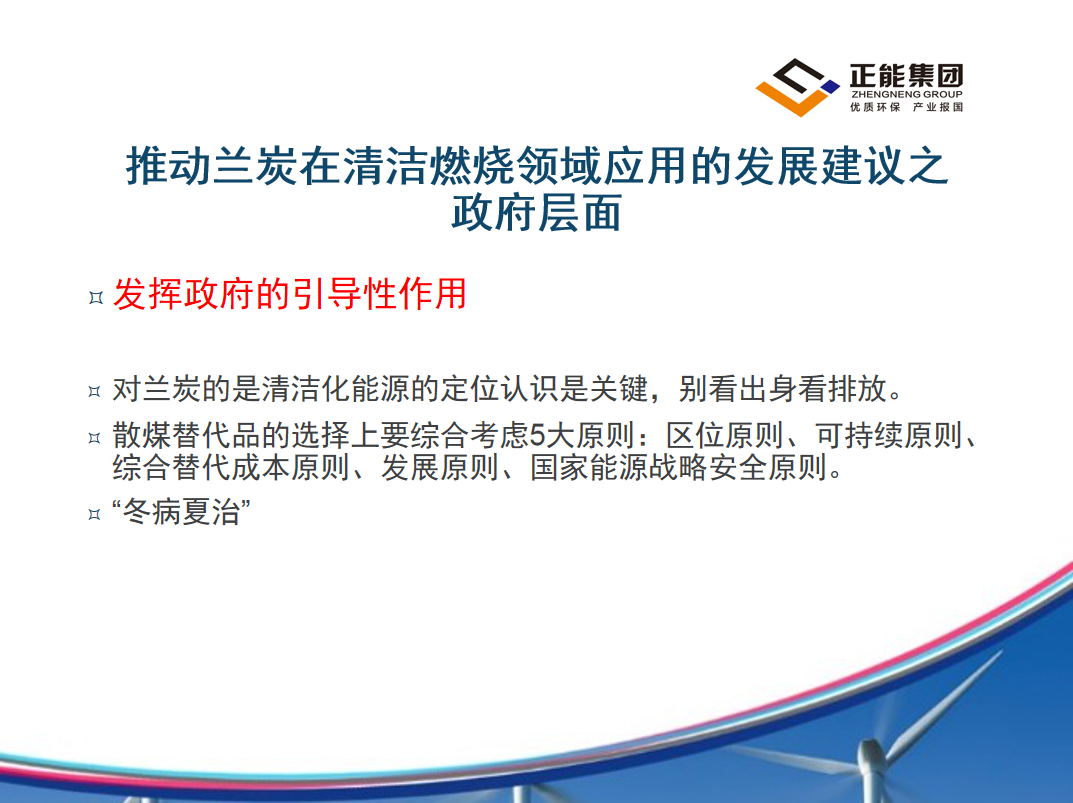 正能集团
ZHENGNENG GROUP
优质环保 产业报国

推动兰炭在清洁燃烧领域应用的发展建议之政府层面

¤ 发挥政府的引导性作用

¤ 对兰炭的是清洁化能源的定位认识是关键，别看出身看排放。

¤ 散煤替代品的选择上要综合考虑5大原则：区位原则、可持续原则、综合替代成本原则、发展原则、国家能源战略安全原则。

¤ “冬病夏治”